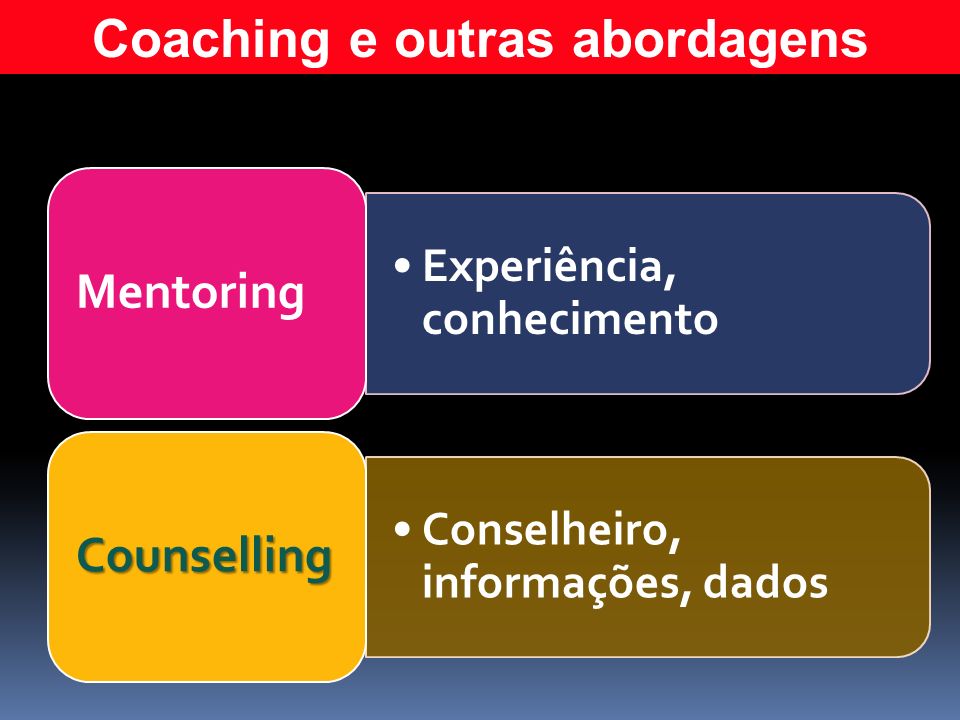 Coaching e outras abordagens

Mentoring

• Experiência, conhecimento

Counselling

• Conselheiro, informações, dados